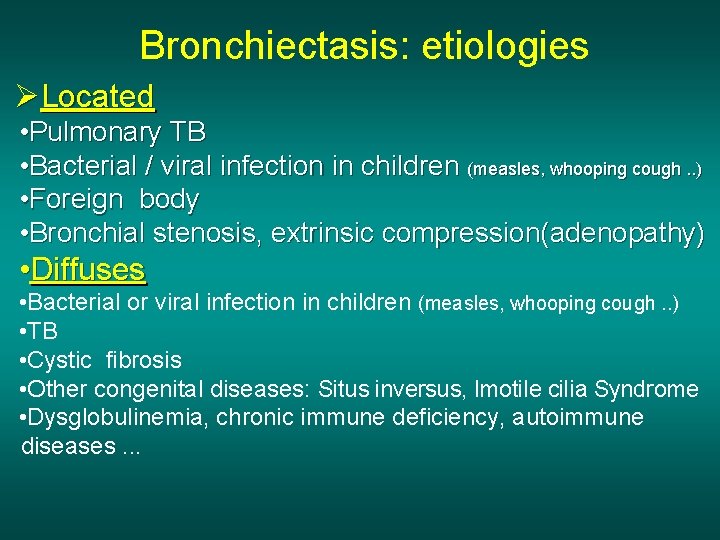 Bronchiectasis: etiologies

➢Located

•Pulmonary TB
•Bacterial / viral infection in children (measles, whooping cough ..)
•Foreign body
•Bronchial stenosis, extrinsic compression(adenopathy)

•Diffuses

•Bacterial or viral infection in children (measles, whooping cough ..)
•TB
•Cystic fibrosis
•Other congenital diseases: Situs inversus, Imotile cilia Syndrome
•Dysglobulinemia, chronic immune deficiency, autoimmune diseases ...